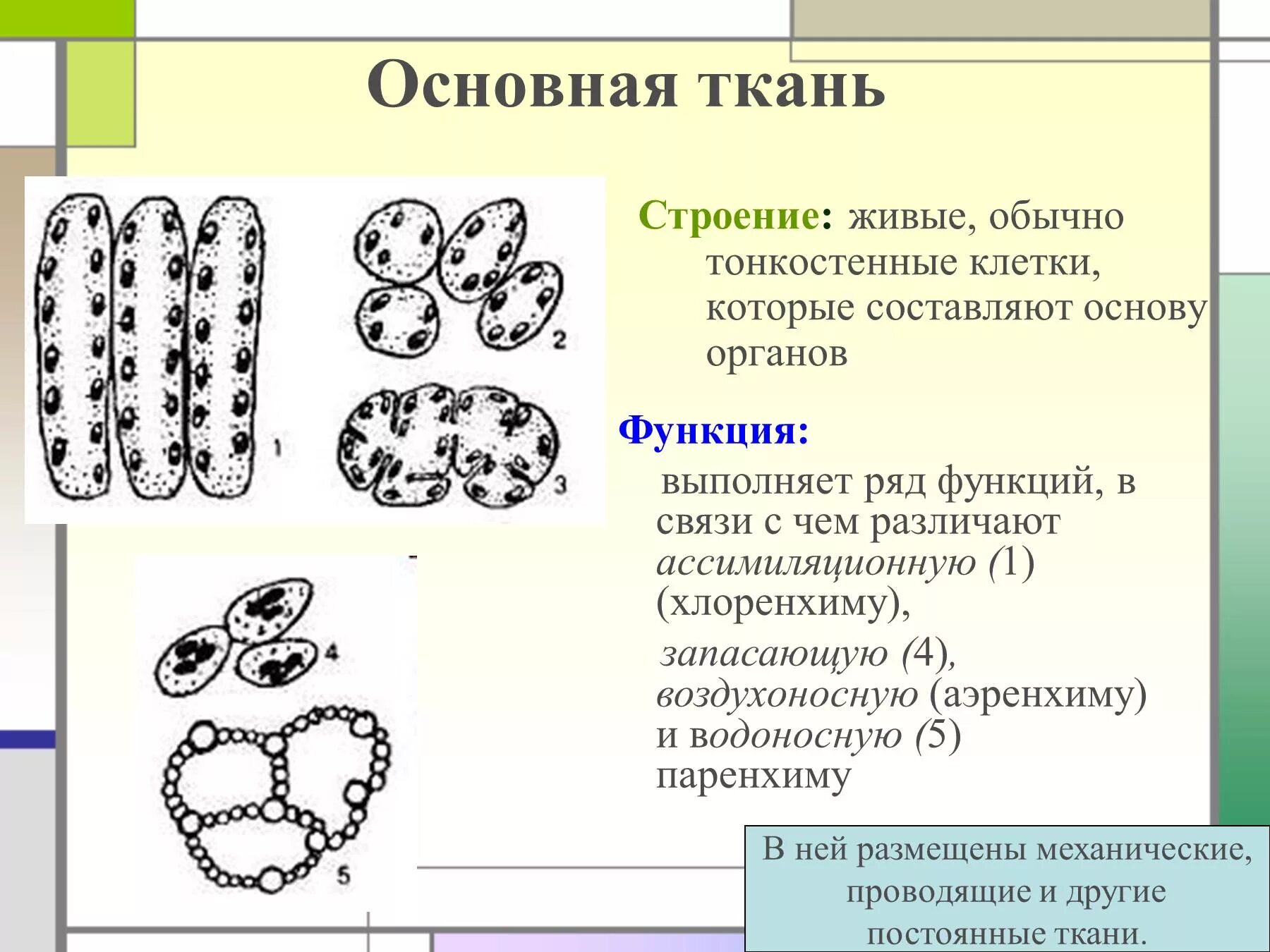 Основная ткань

1

2

3

4

5

Строение: живые, обычно тонкостенные клетки, которые составляют основу органов

Функция:

выполняет ряд функций, в связи с чем различают ассимиляционную (1) (хлоренхиму), запасающую (4), воздухоносную (аэренхиму) и водоносную (5) паренхиму

В ней размещены механические, проводящие и другие постоянные ткани.